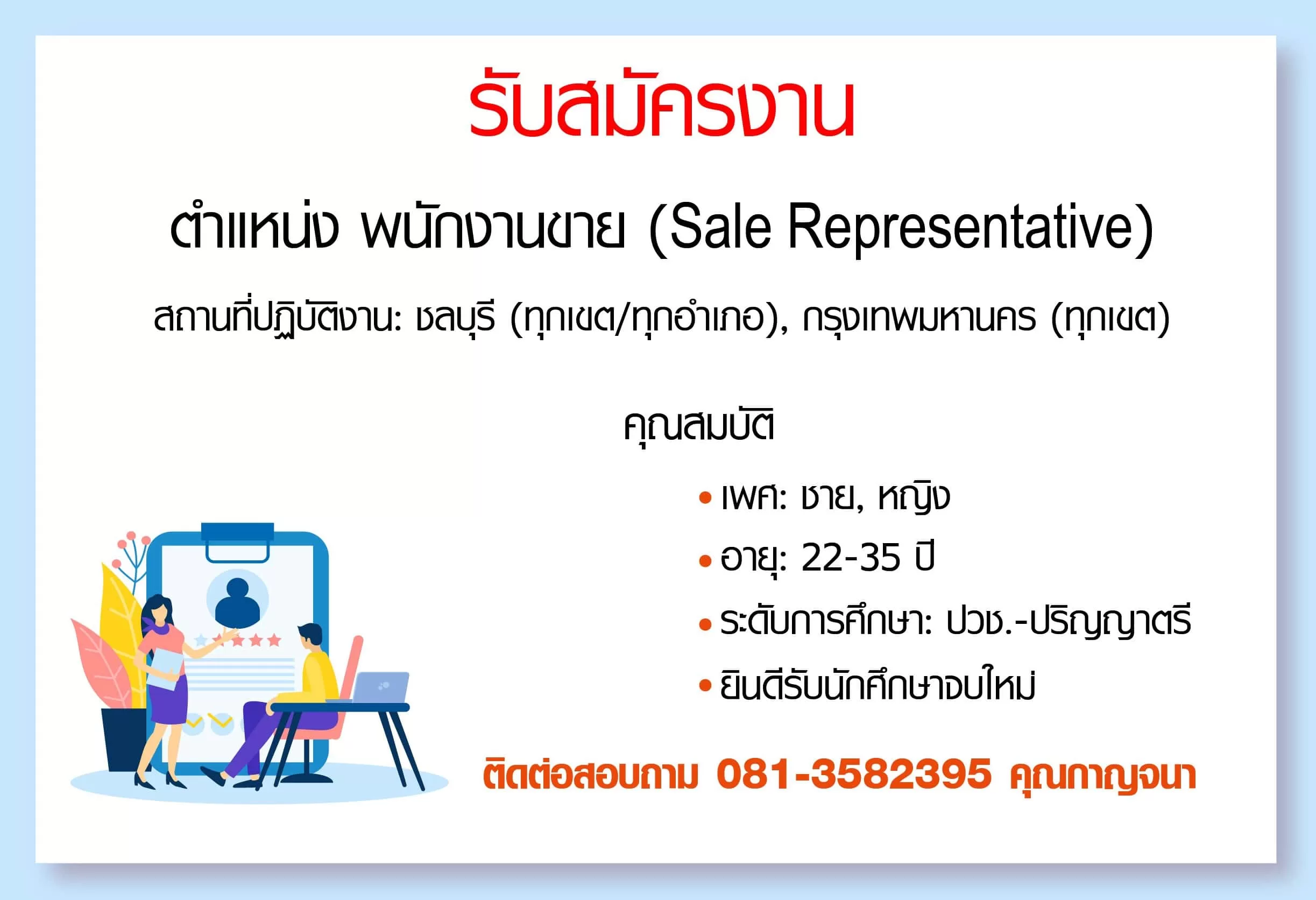 รับสมัครงาน

ตำแหน่ง พนักงานขาย (Sale Representative)

สถานที่ปฏิบัติงาน: ชลบุรี (ทุกเขต/ทุกอำเภอ), กรุงเทพมหานคร (ทุกเขต)

คุณสมบัติ

• เพศ: ชาย, หญิง
• อายุ: 22-35 ปี
• ระดับการศึกษา: ปวช.-ปริญญาตรี
• ยินดีรับนักศึกษาจบใหม่

ติดต่อสอบถาม 081-3582395 คุณกาญจนา